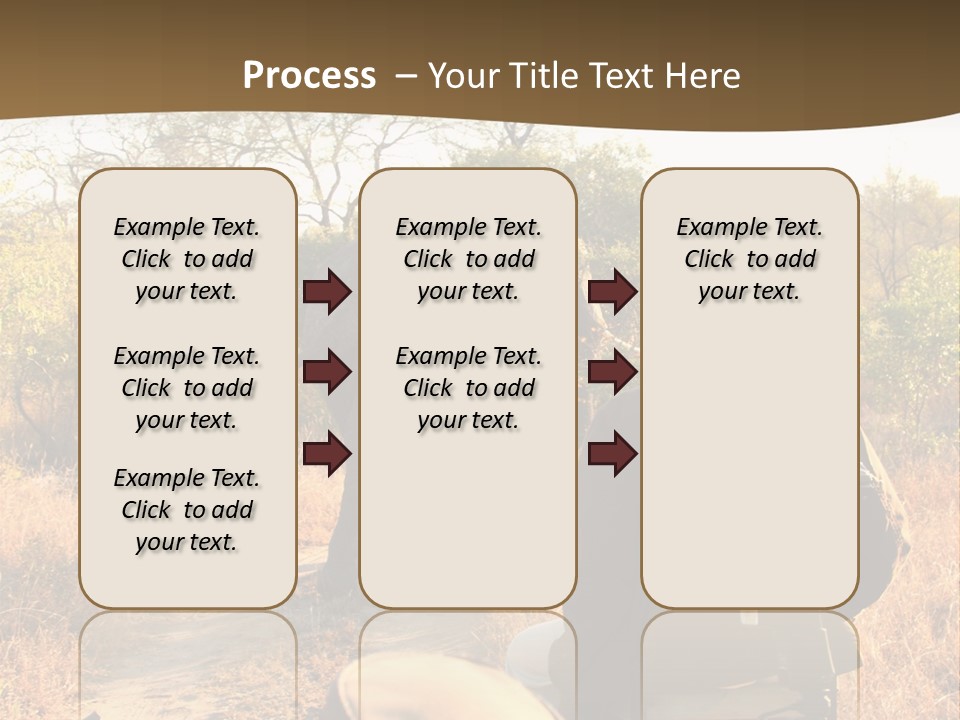 Process – Your Title Text Here

Example Text. Click to add your text.

Example Text. Click to add your text.

Example Text. Click to add your text.

Example Text. Click to add your text.

Example Text. Click to add your text.

Example Text. Click to add your text.